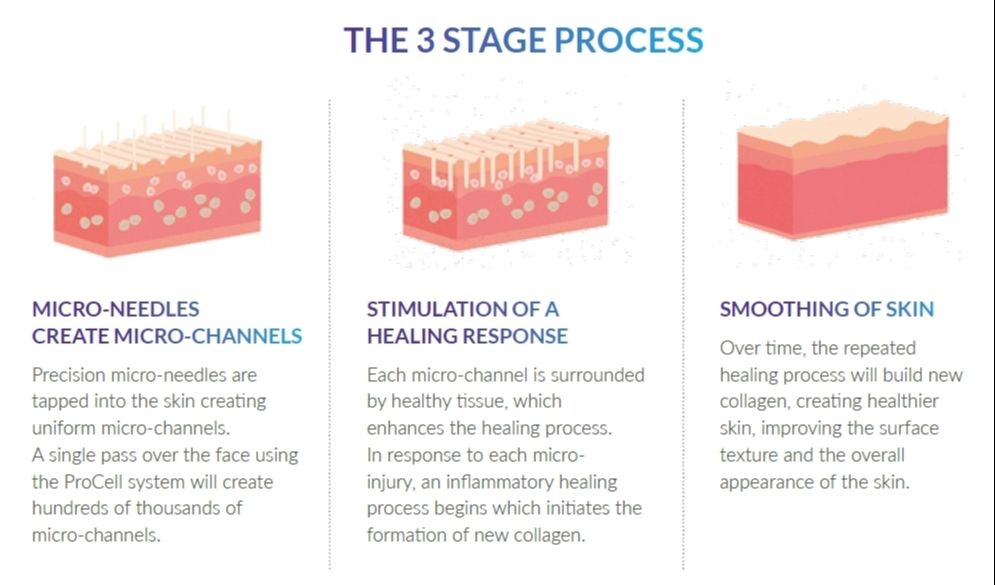 THE 3 STAGE PROCESS

MICRO-NEEDLES CREATE MICRO-CHANNELS

Precision micro-needles are tapped into the skin creating uniform micro-channels.
A single pass over the face using the ProCell system will create hundreds of thousands of micro-channels.

STIMULATION OF A HEALING RESPONSE

Each micro-channel is surrounded by healthy tissue, which enhances the healing process.
In response to each micro-injury, an inflammatory healing process begins which initiates the formation of new collagen.

SMOOTHING OF SKIN

Over time, the repeated healing process will build new collagen, creating healthier skin, improving the surface texture and the overall appearance of the skin.